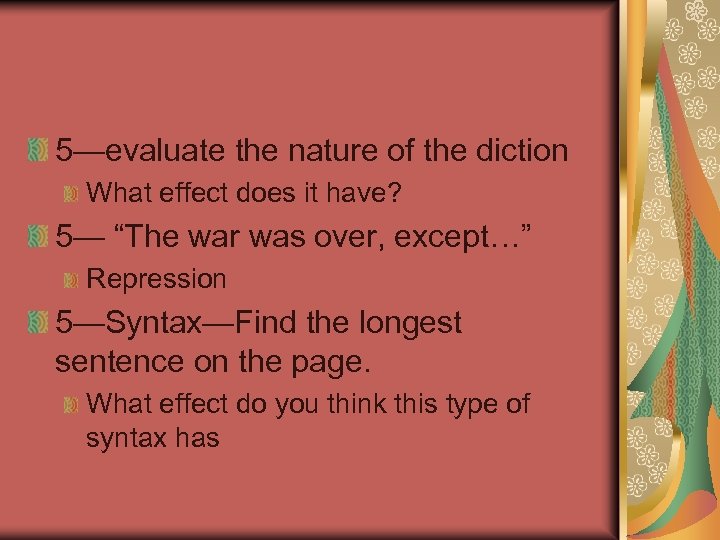 5—evaluate the nature of the diction

What effect does it have?

5— “The war was over, except…”

Repression

5—Syntax—Find the longest sentence on the page.

What effect do you think this type of syntax has